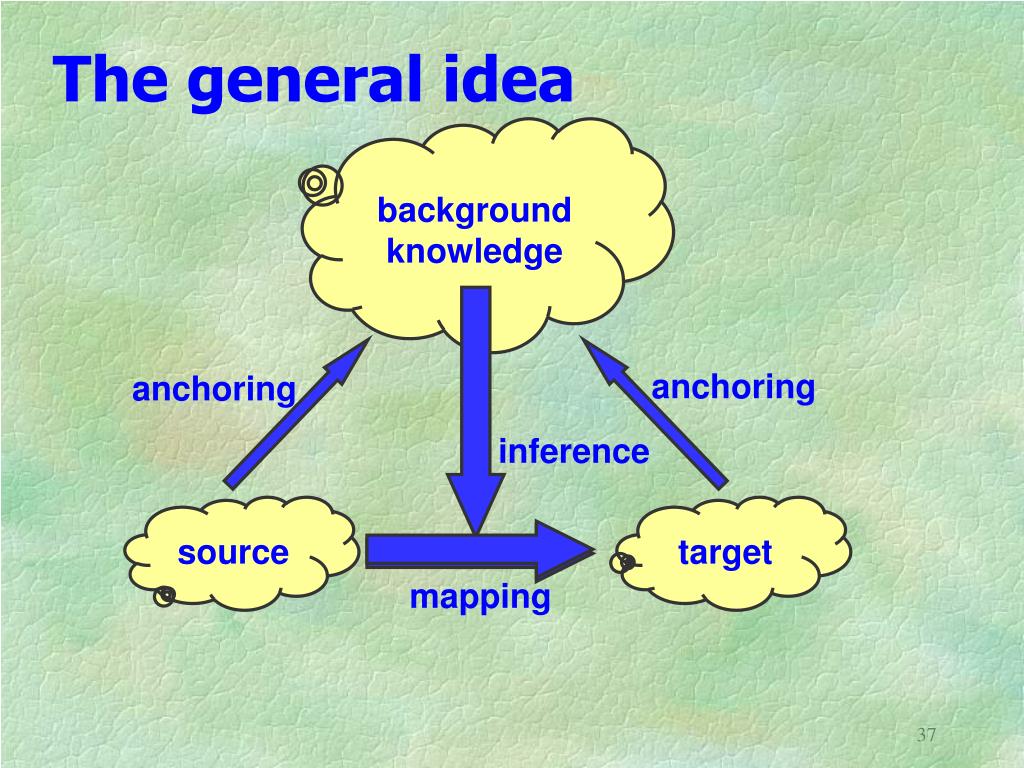 The general idea

background knowledge

anchoring

anchoring

inference

source

target

mapping

37